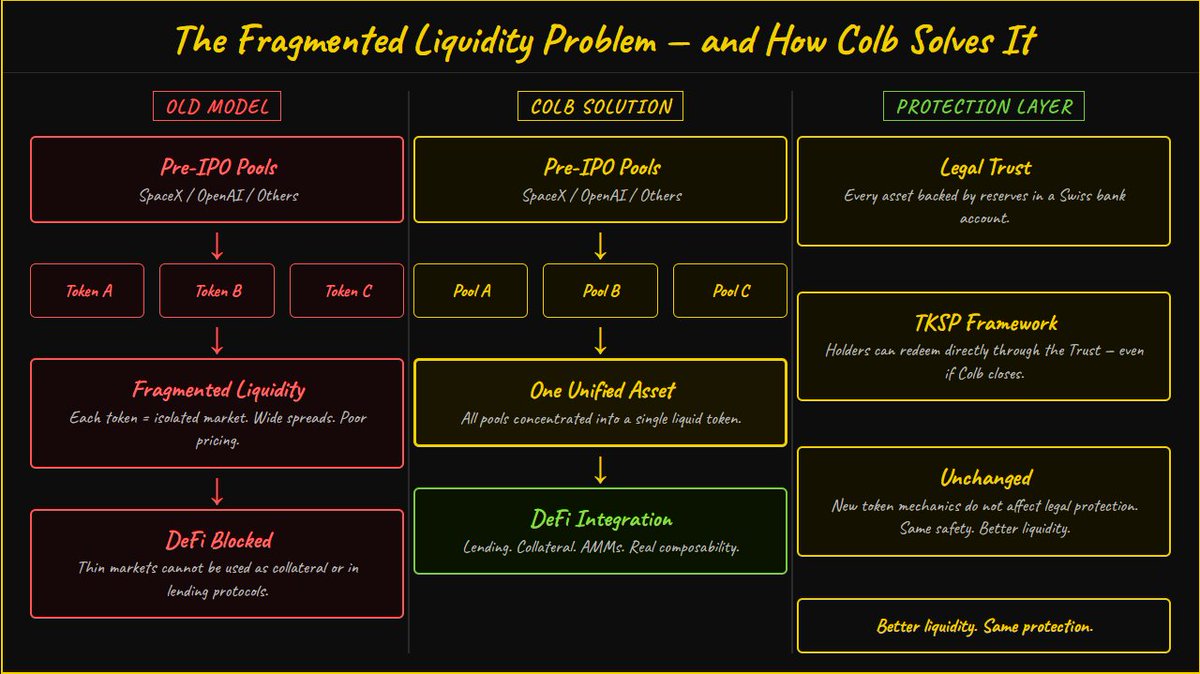 The Fragmented Liquidity Problem — and How Colb Solves It

OLD MODEL

Pre-IPO Pools
SpaceX / OpenAI / Others

Token A

Token B

Token C

Fragmented Liquidity
Each token = isolated market. Wide spreads. Poor pricing.

DeFi Blocked
Thin markets cannot be used as collateral or in lending protocols.

COLB SOLUTION

Pre-IPO Pools
SpaceX / OpenAI / Others

Pool A

Pool B

Pool C

One Unified Asset
All pools concentrated into a single liquid token.

DeFi Integration
Lending. Collateral. AMMs. Real composability.

PROTECTION LAYER

Legal Trust
Every asset backed by reserves in a Swiss bank account.

TKSP Framework
Holders can redeem directly through the Trust — even if Colb closes.

Unchanged
New token mechanics do not affect legal protection. Same safety. Better liquidity.

Better liquidity. Same protection.